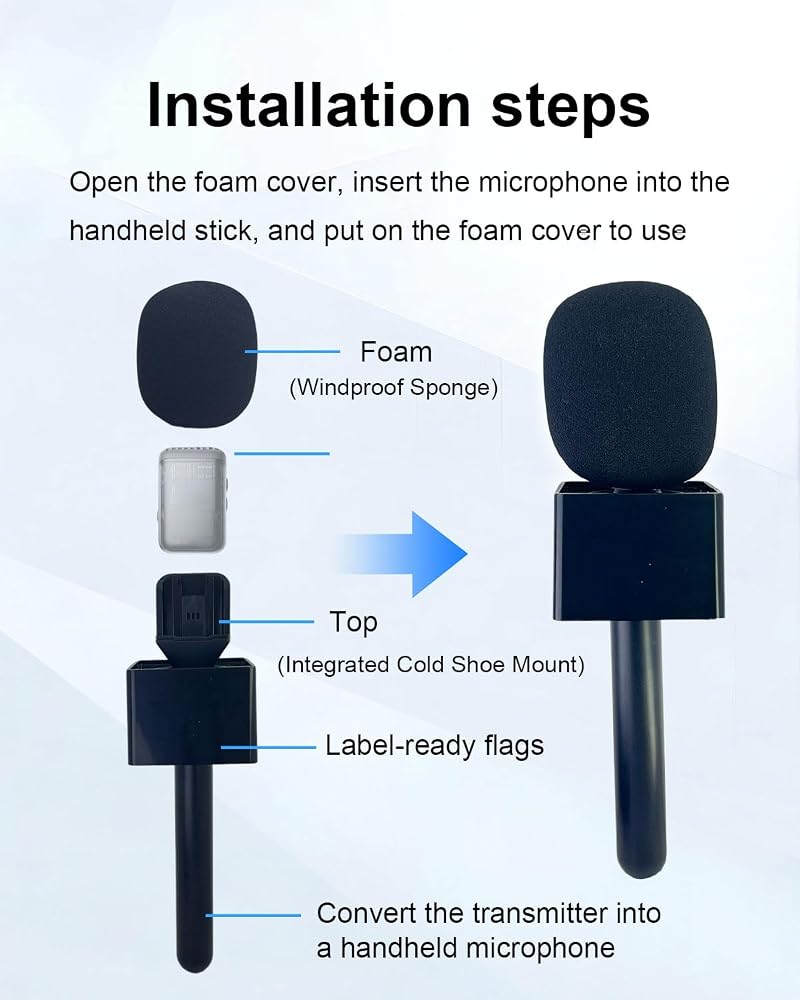 Installation steps

Open the foam cover, insert the microphone into the handheld stick, and put on the foam cover to use

Foam
(Windproof Sponge)

Top
(Integrated Cold Shoe Mount)

Label-ready flags

Convert the transmitter into a handheld microphone